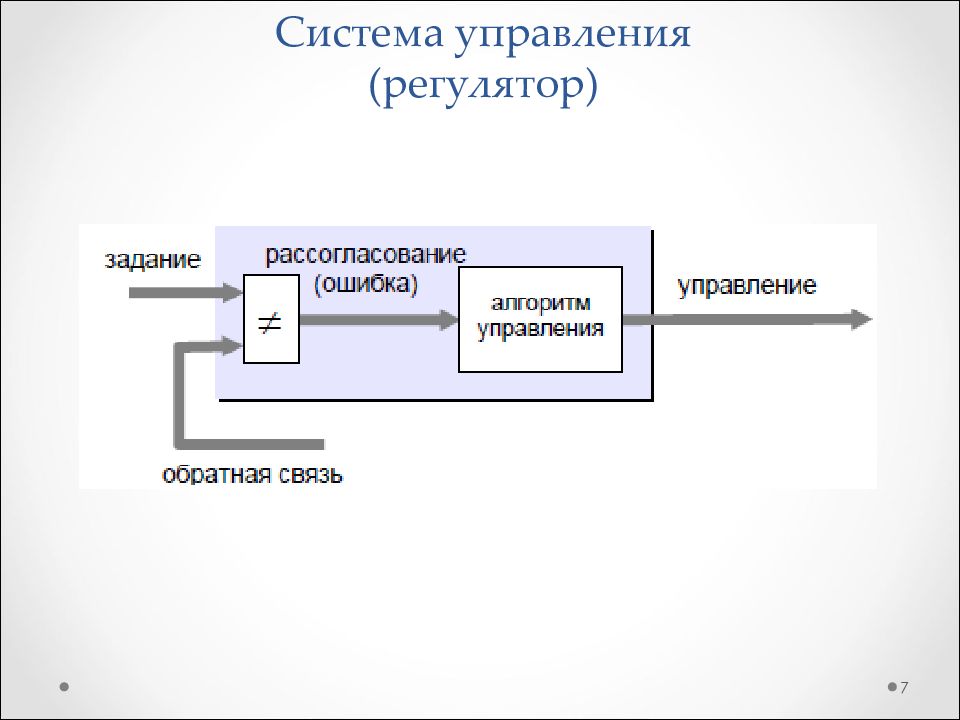 Система управления (регулятор)

задание

рассогласование (ошибка)

$\neq$

алгоритм управления

управление

обратная связь

7